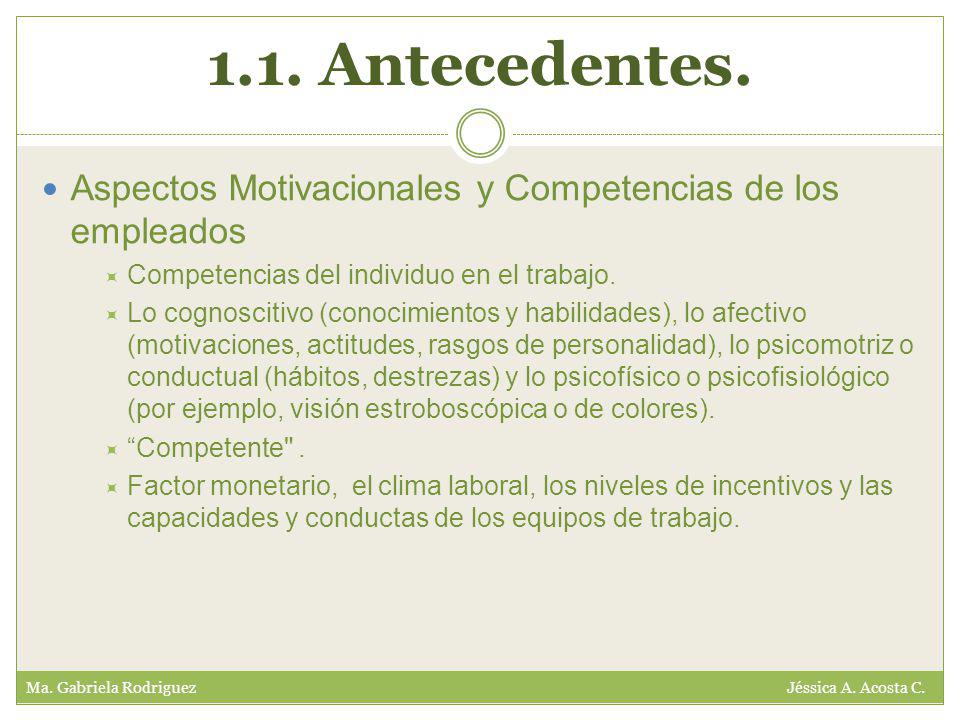 1.1. Antecedentes.

Aspectos Motivacionales y Competencias de los empleados

Competencias del individuo en el trabajo.

Lo cognoscitivo (conocimientos y habilidades), lo afectivo (motivaciones, actitudes, rasgos de personalidad), lo psicomotriz o conductual (hábitos, destrezas) y lo psicofísico o psicofisiológico (por ejemplo, visión estroboscópica o de colores).

“Competente" .

Factor monetario, el clima laboral, los niveles de incentivos y las capacidades y conductas de los equipos de trabajo.

Ma. Gabriela Rodriguez

Jéssica A. Acosta C.